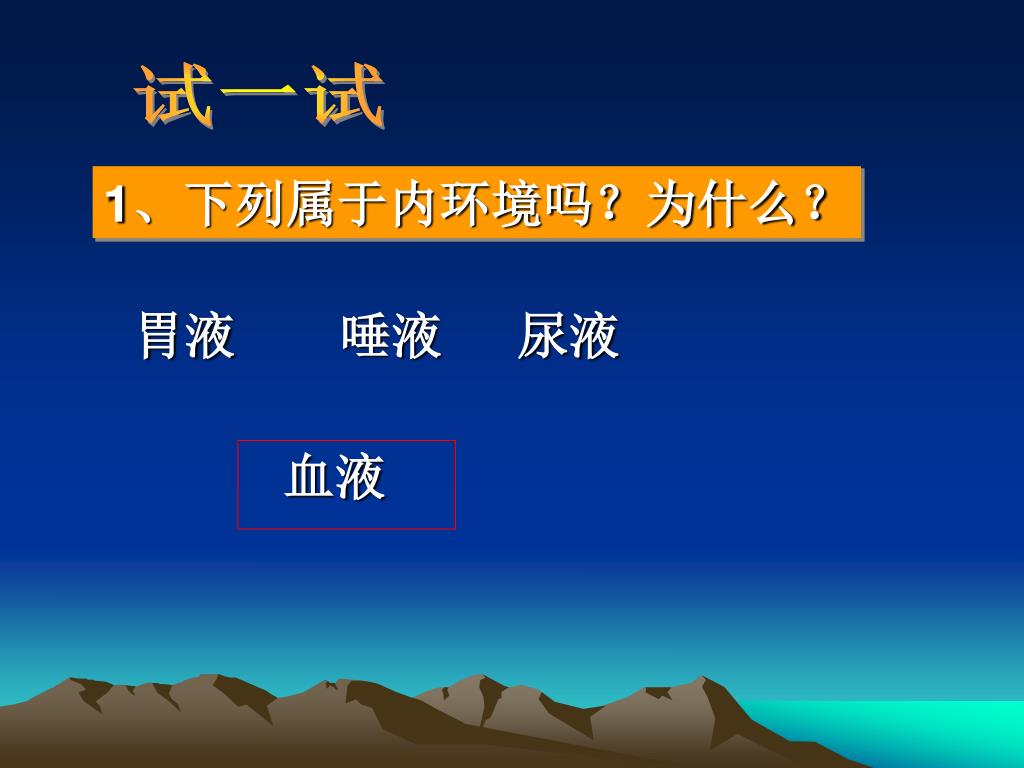 试一试

1、下列属于内环境吗？为什么？

胃液 唾液 尿液

血液